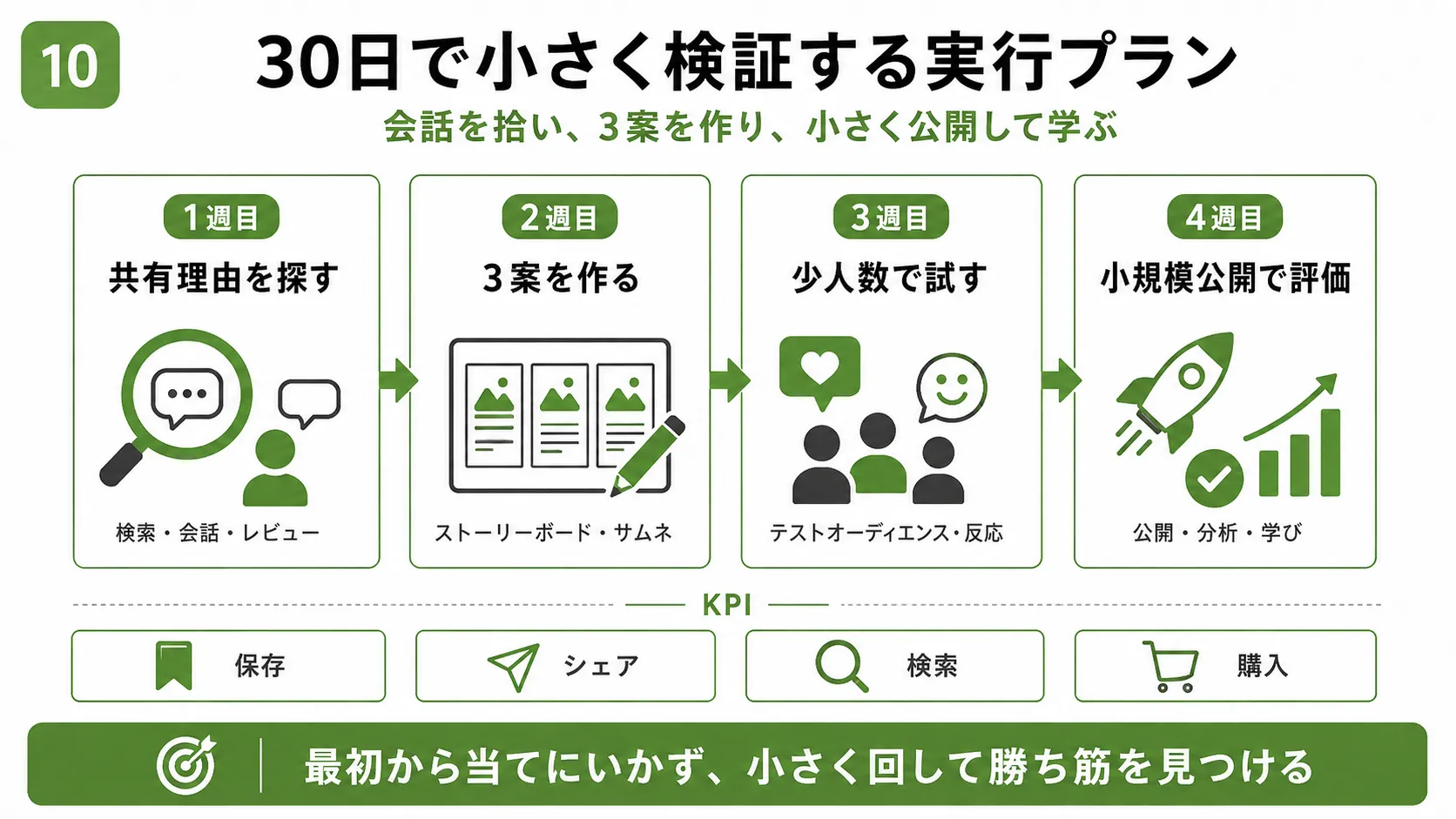 10

30日で小さく検証する実行プラン

会話を拾い、3案を作り、小さく公開して学ぶ

1週目
共有理由を探す
検索・会話・レビュー

2週目
3案を作る
ストーリーボード・サムネ

3週目
少人数で試す
テストオーディエンス・反応

4週目
小規模公開で評価
公開・分析・学び

KPI

保存

シェア

検索

購入

最初から当てにいかず、小さく回して勝ち筋を見つける